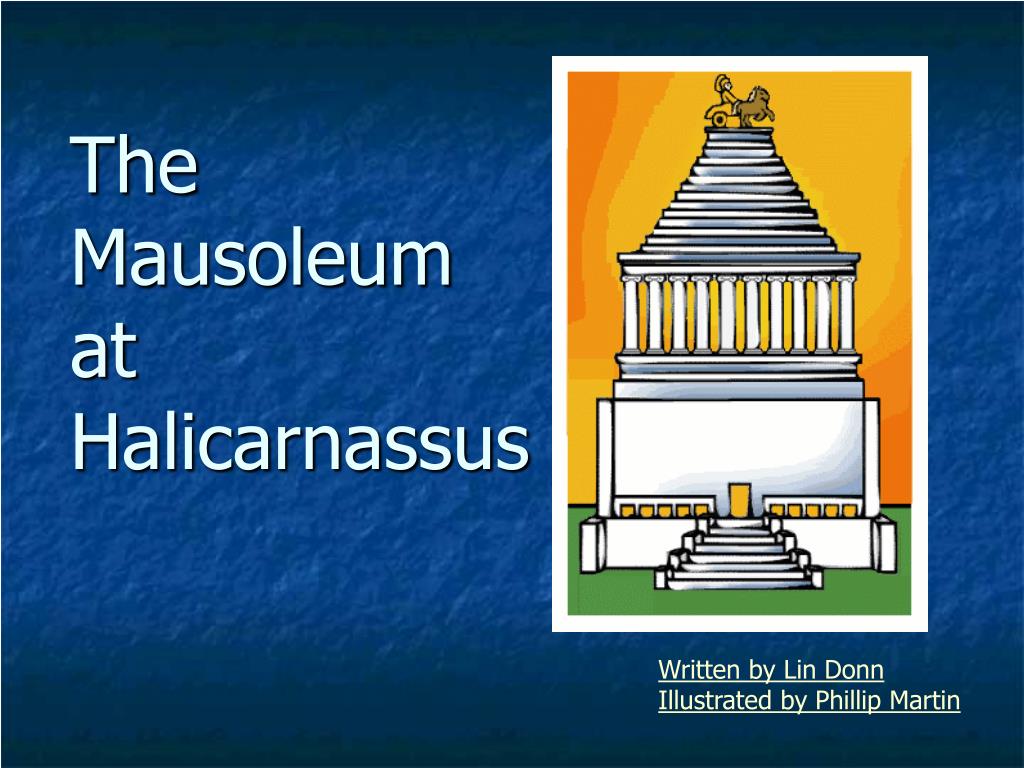 The Mausoleum at Halicarnassus

Written by Lin Donn
Illustrated by Phillip Martin